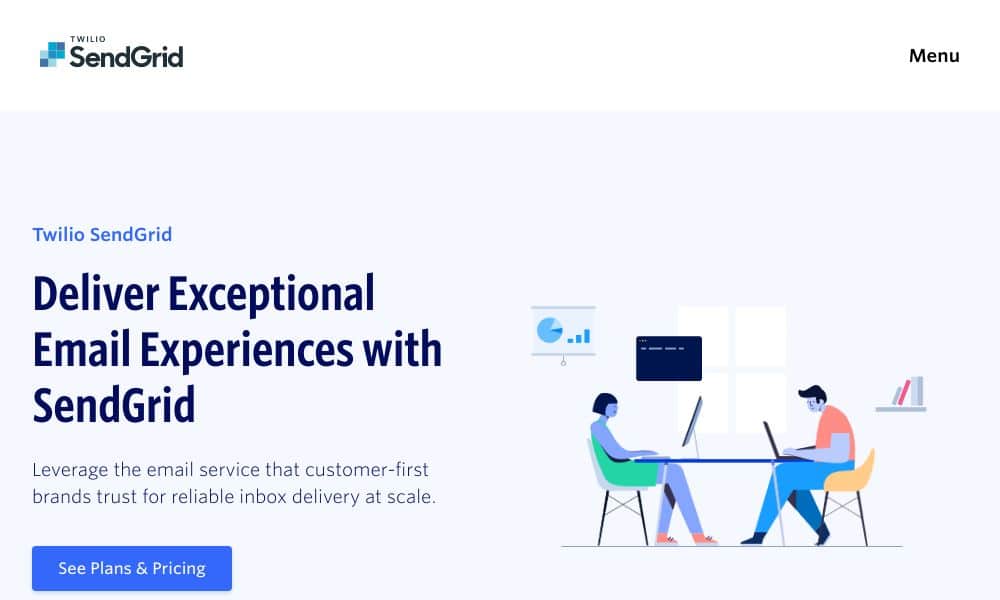 TWILIO
SendGrid

Menu

Twilio SendGrid

Deliver Exceptional Email Experiences with SendGrid

Leverage the email service that customer-first brands trust for reliable inbox delivery at scale.

See Plans & Pricing